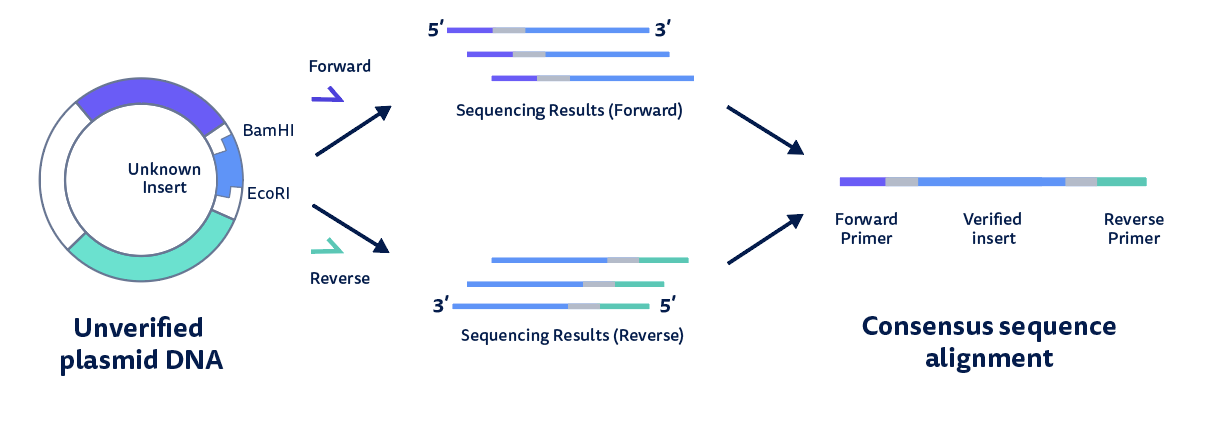 Unknown Insert

BamHI

EcoRI

Unverified plasmid DNA

Forward

Reverse

5′

3′

Sequencing Results (Forward)

3′

5′

Sequencing Results (Reverse)

Forward Primer

Verified insert

Reverse Primer

Consensus sequence alignment